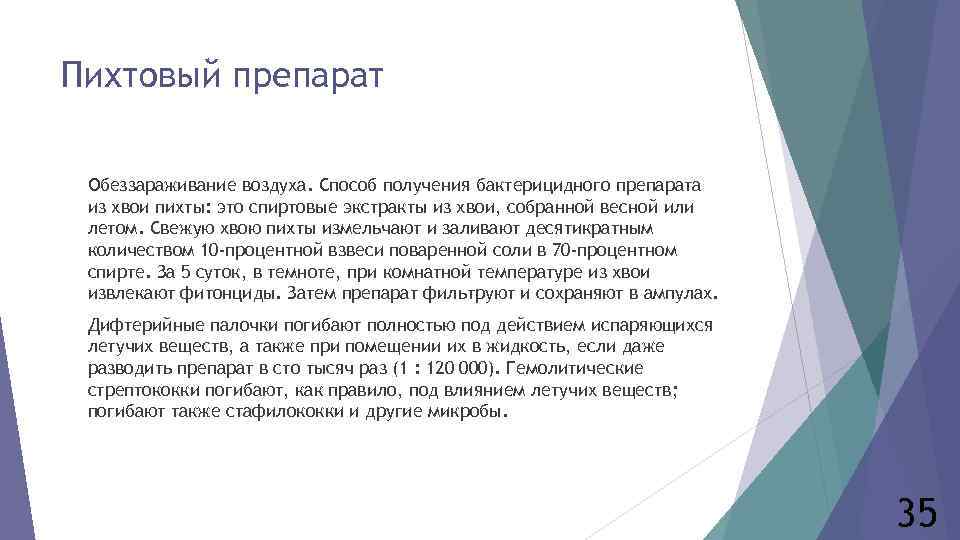 Пихтовый препарат

Обеззараживание воздуха. Способ получения бактерицидного препарата из хвои пихты: это спиртовые экстракты из хвои, собранной весной или летом. Свежую хвою пихты измельчают и заливают десятикратным количеством 10-процентной взвеси поваренной соли в 70-процентном спирте. За 5 суток, в темноте, при комнатной температуре из хвои извлекают фитонциды. Затем препарат фильтруют и сохраняют в ампулах.

Дифтерийные палочки погибают полностью под действием испаряющихся летучих веществ, а также при помещении их в жидкость, если даже разводить препарат в сто тысяч раз (1 : 120 000). Гемолитические стрептококки погибают, как правило, под влиянием летучих веществ; погибают также стафилококки и другие микробы.

35